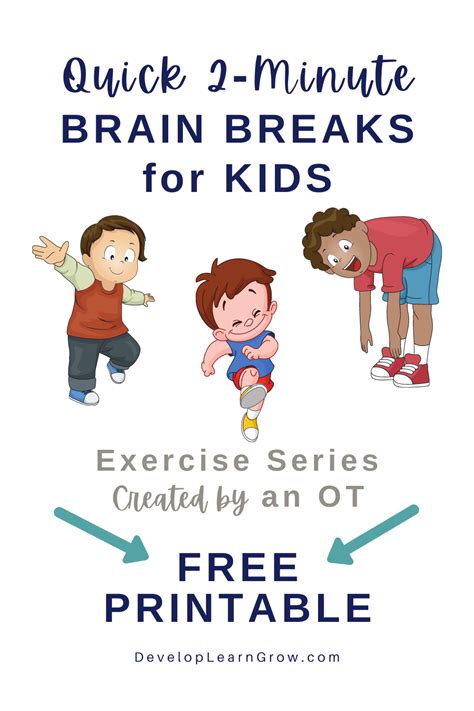 Quick 2-Minute
BRAIN BREAKS
for KIDS

Exercise Series
Created by an OT

FREE
PRINTABLE

DevelopLearnGrow.com